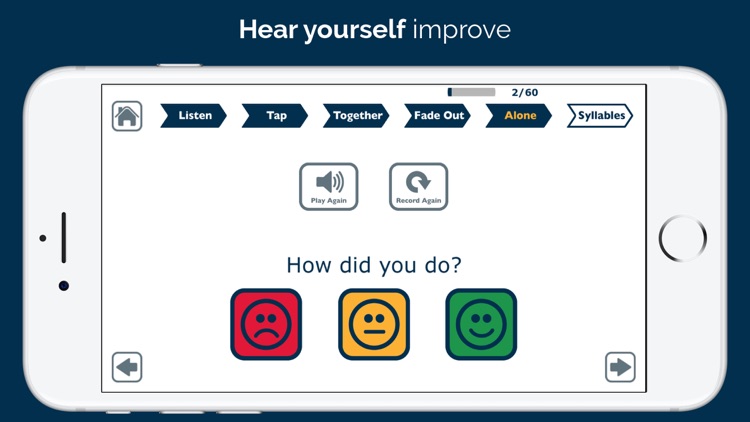 Hear yourself improve

2/60

Listen Tap Together Fade Out Alone Syllables

Play Again

Record Again

How did you do?